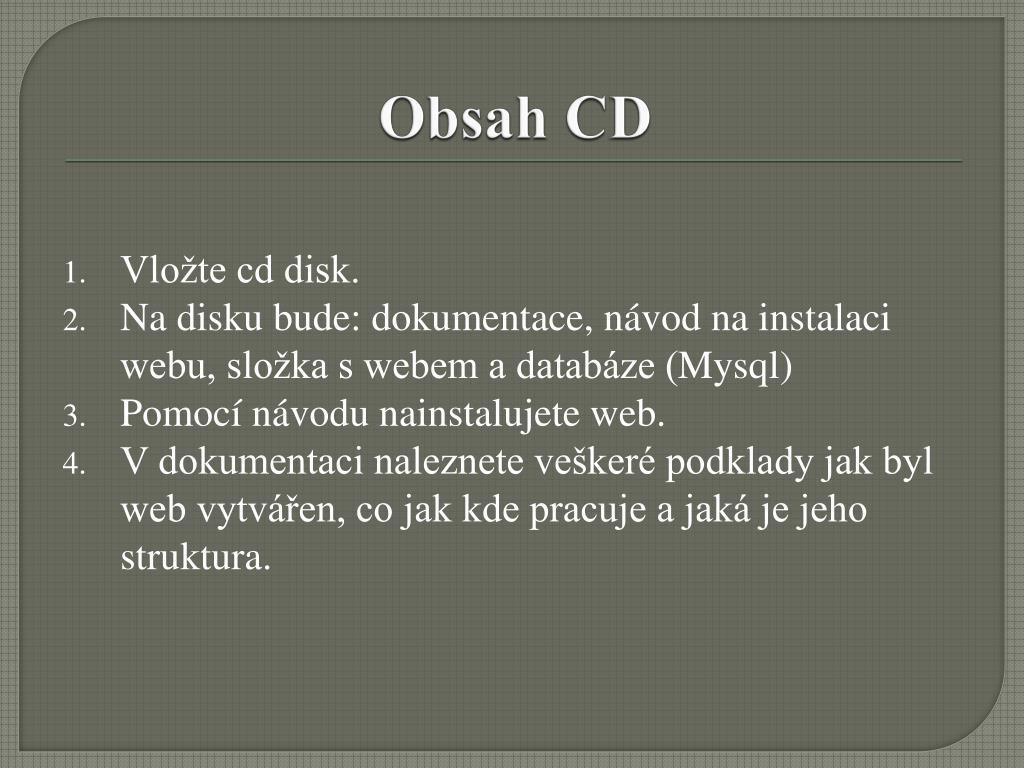 Obsah CD

1. Vložte cd disk.
2. Na disku bude: dokumentace, návod na instalaci webu, složka s webem a databáze (Mysql)
3. Pomocí návodu nainstalujete web.
4. V dokumentaci naleznete veškeré podklady jak byl web vytvářen, co jak kde pracuje a jaká je jeho struktura.